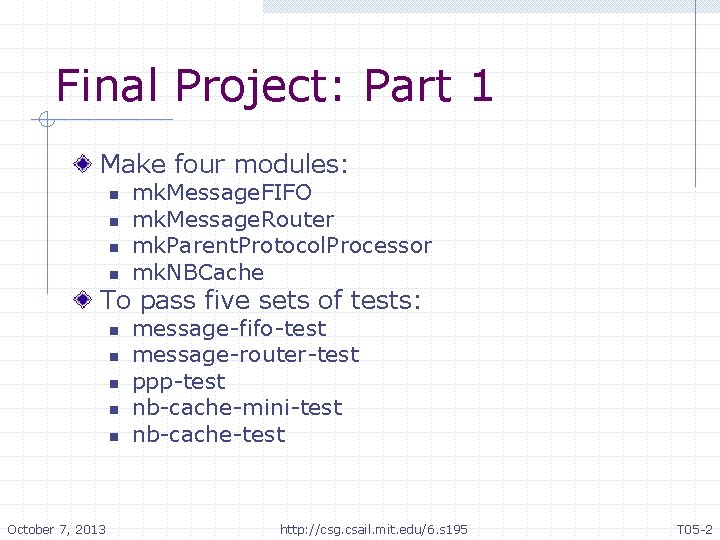 Final Project: Part 1

Make four modules:
- mkMessageFIFO
- mkMessageRouter
- mkParentProtocolProcessor
- mkNBCache

To pass five sets of tests:
- message-fifo-test
- message-router-test
- ppp-test
- nb-cache-mini-test
- nb-cache-test

October 7, 2013 http://csg.csail.mit.edu/6.s195 T05-2